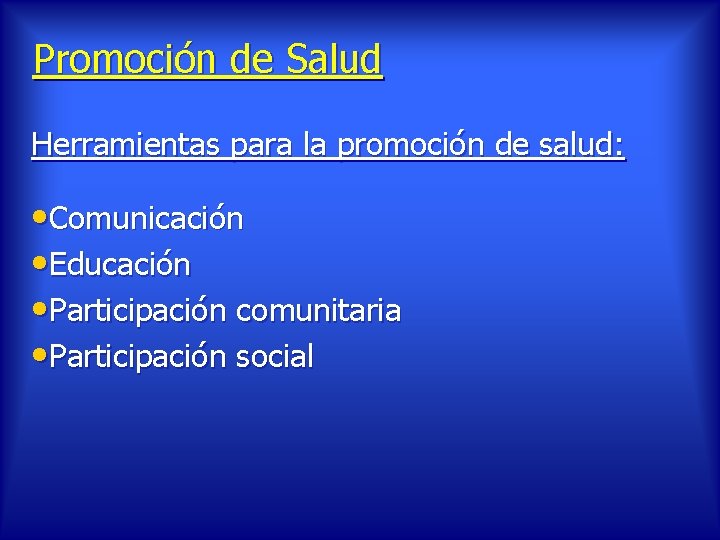 Promoción de Salud

Herramientas para la promoción de salud:

•Comunicación
•Educación
•Participación comunitaria
•Participación social